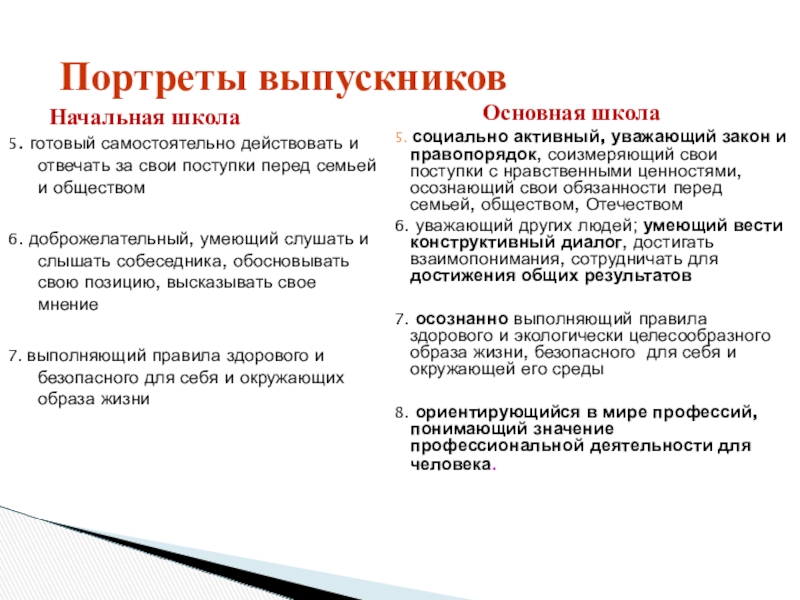 Портреты выпускников

Начальная школа

5. готовый самостоятельно действовать и отвечать за свои поступки перед семьей и обществом

6. доброжелательный, умеющий слушать и слышать собеседника, обосновывать свою позицию, высказывать свое мнение

7. выполняющий правила здорового и безопасного для себя и окружающих образа жизни

Основная школа

5. социально активный, уважающий закон и правопорядок, соизмеряющий свои поступки с нравственными ценностями, осознающий свои обязанности перед семьей, обществом, Отечеством

6. уважающий других людей; умеющий вести конструктивный диалог, достигать взаимопонимания, сотрудничать для достижения общих результатов

7. осознанно выполняющий правила здорового и экологически целесообразного образа жизни, безопасного для себя и окружающей его среды

8. ориентирующийся в мире профессий, понимающий значение профессиональной деятельности для человека.